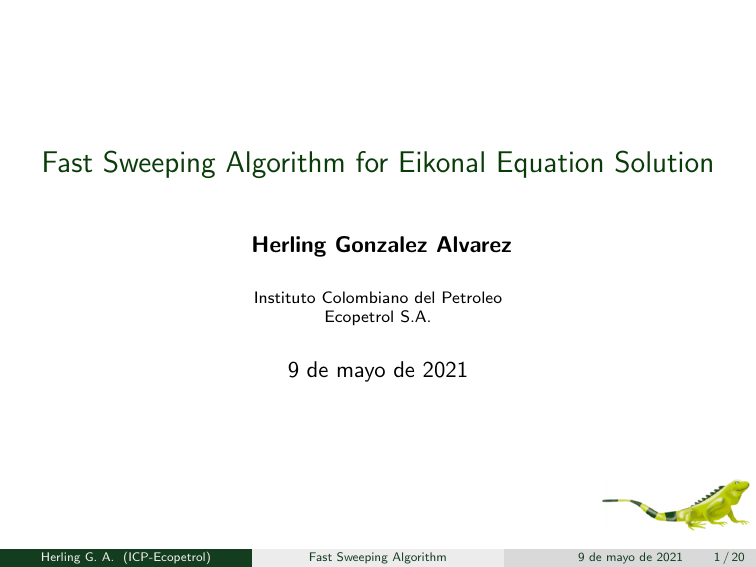 Fast Sweeping Algorithm for Eikonal Equation Solution

Herling Gonzalez Alvarez

Instituto Colombiano del Petroleo
Ecopetrol S.A.

9 de mayo de 2021

Herling G. A. (ICP-Ecopetrol) Fast Sweeping Algorithm 9 de mayo de 2021 1 / 20